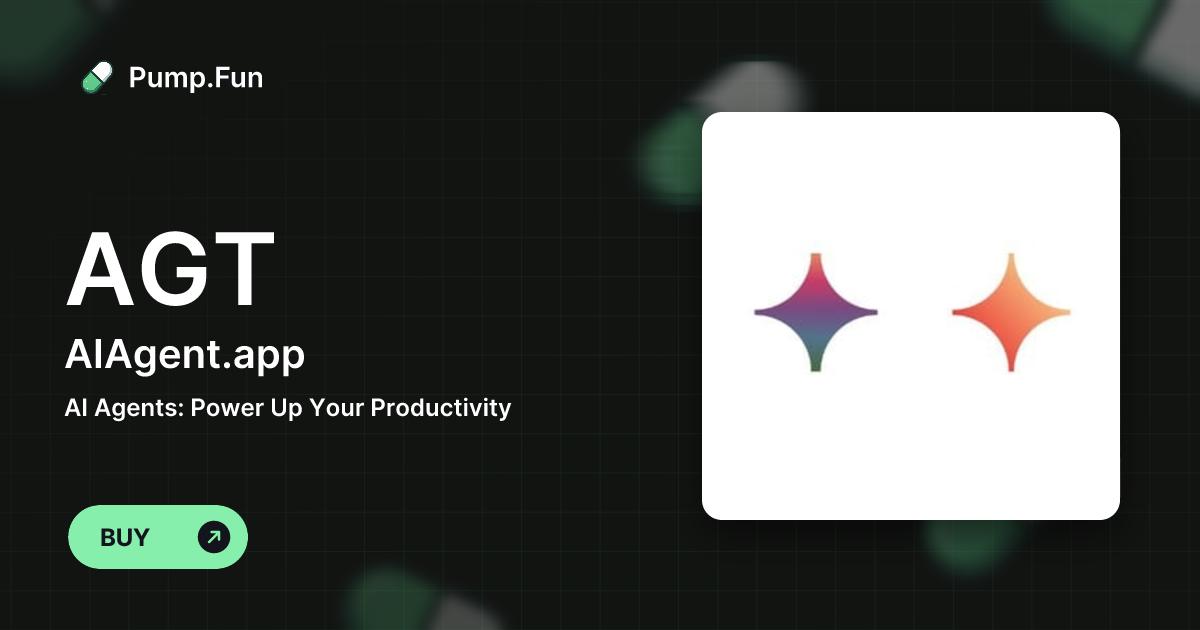 Pump.Fun

AGT

AIAgent.app

AI Agents: Power Up Your Productivity

BUY